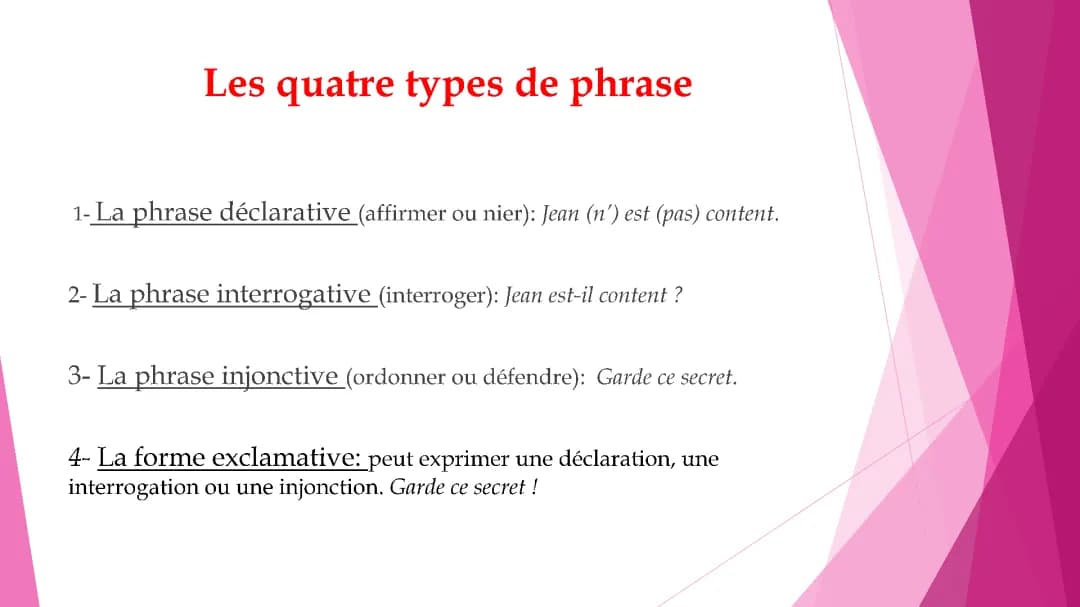 Les quatre types de phrase

1- La phrase déclarative (affirmer ou nier): Jean (n') est (pas) content.

2- La phrase interrogative (interroger): Jean est-il content ?

3- La phrase injonctive (ordonner ou défendre): Garde ce secret.

4- La forme exclamative: peut exprimer une déclaration, une interrogation ou une injonction. Garde ce secret !